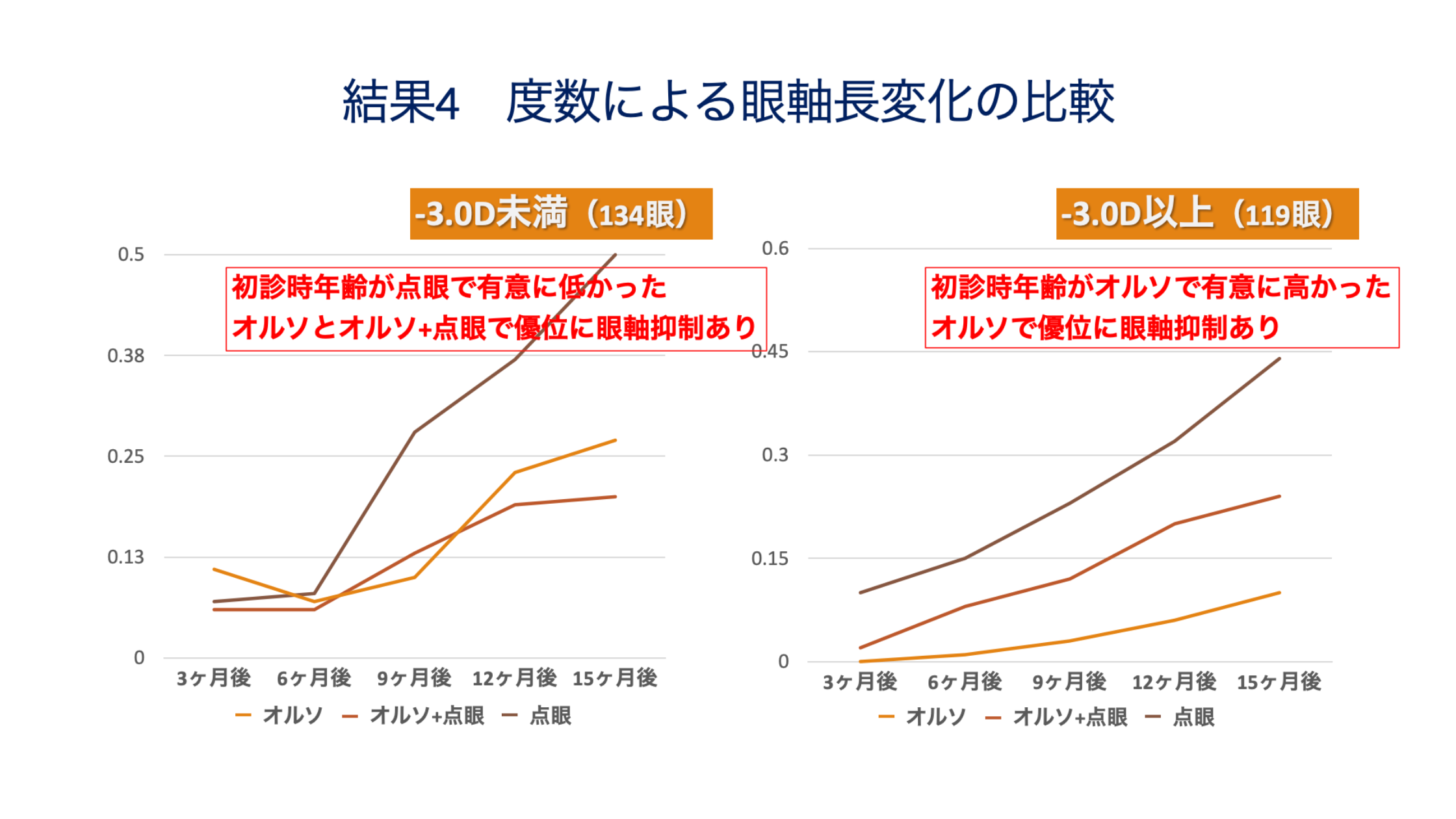 結果4　度数による眼軸長変化の比較

-3.0D未満（134眼）

初診時年齢が点眼で有意に低かった
オルソとオルソ+点眼で優位に眼軸抑制あり

0.5
0.38
0.25
0.13
0

3ヶ月後 6ヶ月後 9ヶ月後 12ヶ月後 15ヶ月後

オルソ　オルソ+点眼　点眼

-3.0D以上（119眼）

初診時年齢がオルソで有意に高かった
オルソで優位に眼軸抑制あり

0.6
0.45
0.3
0.15
0

3ヶ月後 6ヶ月後 9ヶ月後 12ヶ月後 15ヶ月後

オルソ　オルソ+点眼　点眼